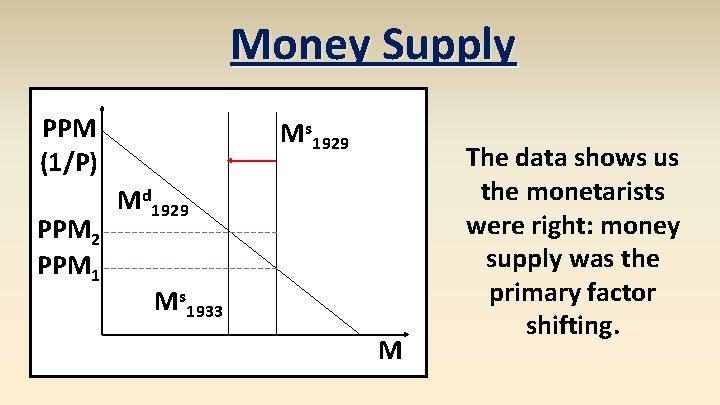 Money Supply

PPM
(1/P)

$M^s_{1929}$

$M^d_{1929}$

$PPM_2$

$PPM_1$

$M^s_{1933}$

M

The data shows us the monetarists were right: money supply was the primary factor shifting.